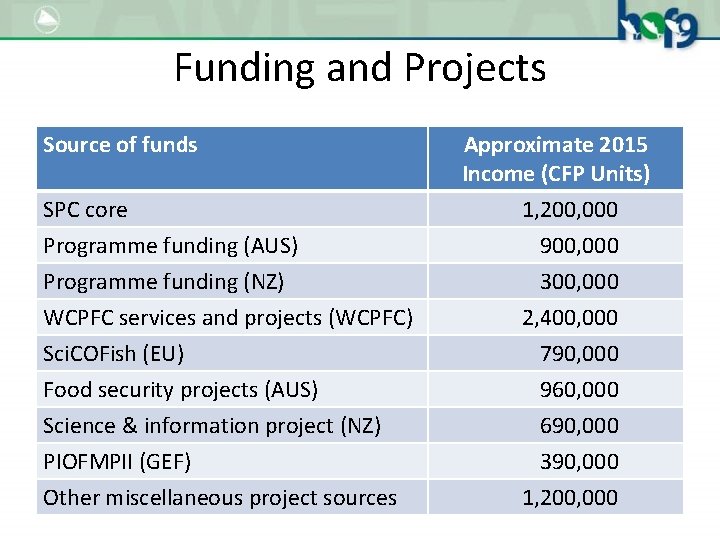 hof9

Funding and Projects

| Source of funds | Approximate 2015 Income (CFP Units) |
|---|---|
| SPC core | 1,200,000 |
| Programme funding (AUS) | 900,000 |
| Programme funding (NZ) | 300,000 |
| WCPFC services and projects (WCPFC) | 2,400,000 |
| SciCOFish (EU) | 790,000 |
| Food security projects (AUS) | 960,000 |
| Science & information project (NZ) | 690,000 |
| PIOFMPII (GEF) | 390,000 |
| Other miscellaneous project sources | 1,200,000 |